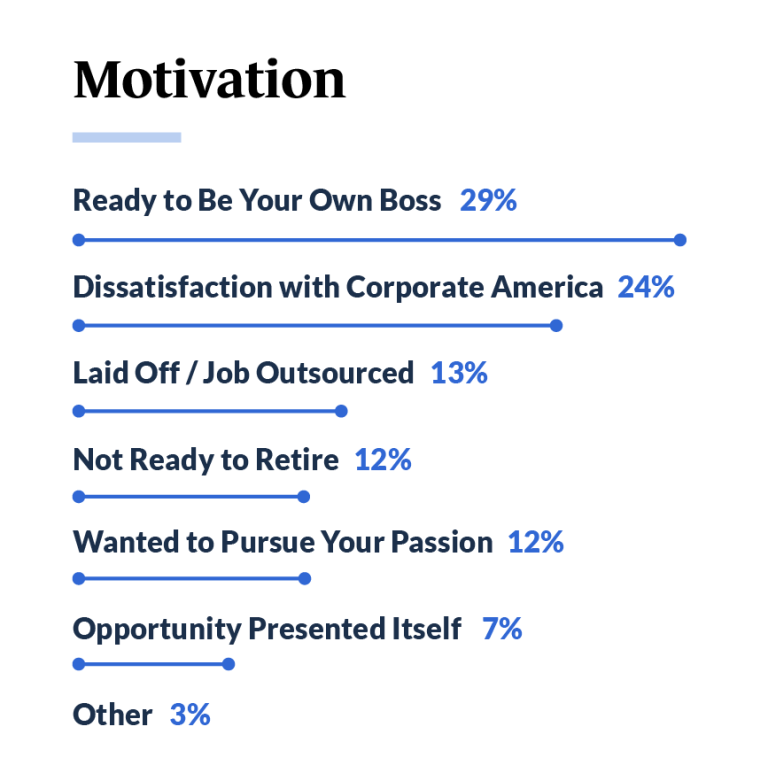 Motivation

Ready to Be Your Own Boss 29%

Dissatisfaction with Corporate America 24%

Laid Off / Job Outsourced 13%

Not Ready to Retire 12%

Wanted to Pursue Your Passion 12%

Opportunity Presented Itself 7%

Other 3%